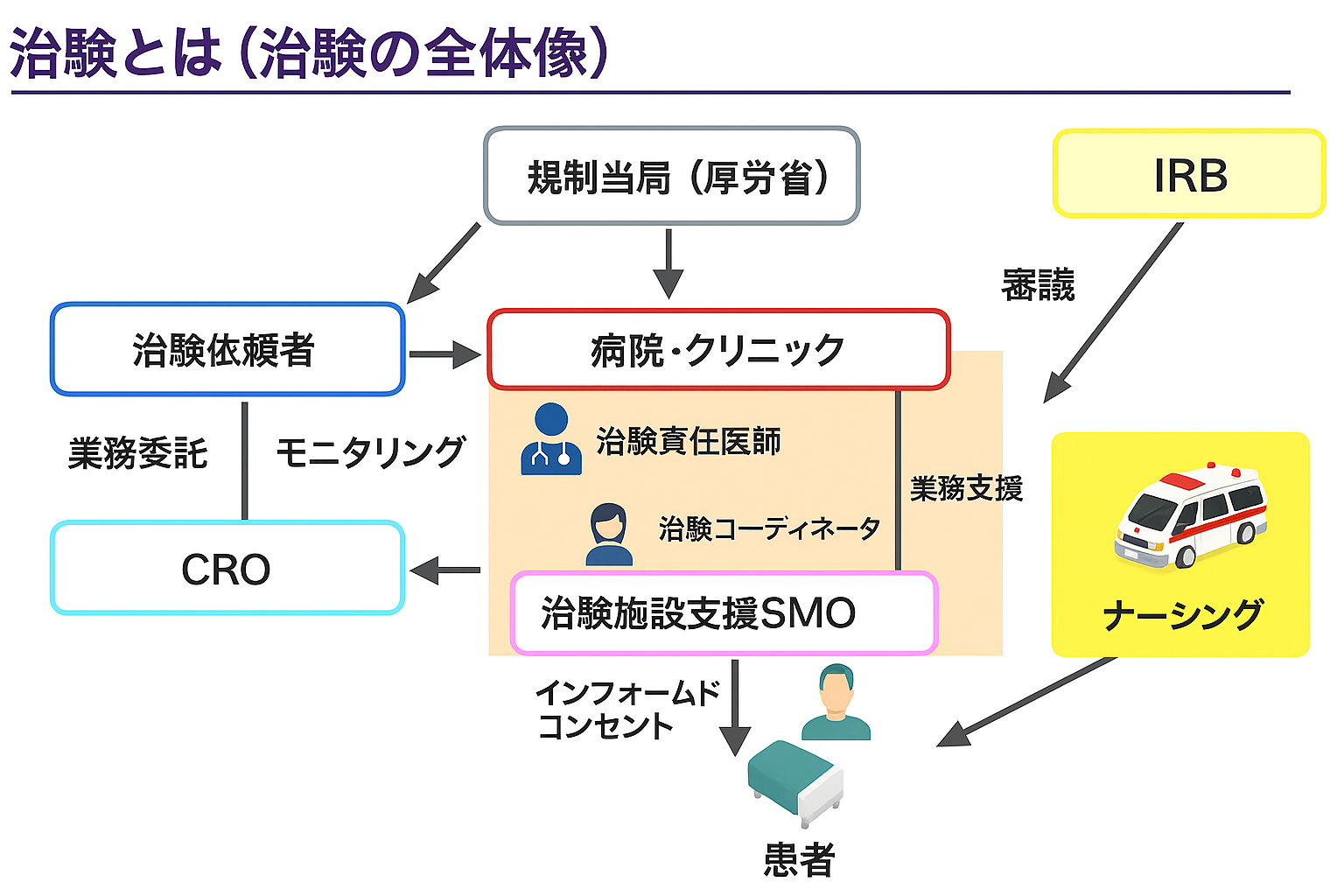 治験とは（治験の全体像）

規制当局（厚労省）

IRB

審議

治験依頼者

病院・クリニック

業務委託

モニタリング

治験責任医師

業務支援

治験コーディネータ

CRO

治験施設支援SMO

ナーシング

インフォームド
コンセント

患者